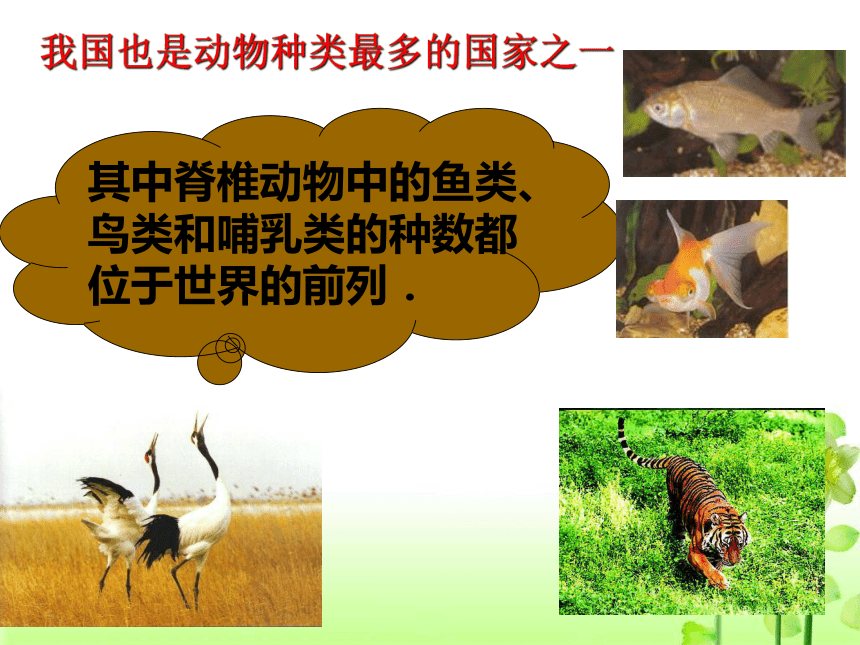 我国也是动物种类最多的国家之一

其中脊椎动物中的鱼类、鸟类和哺乳类的种数都位于世界的前列．